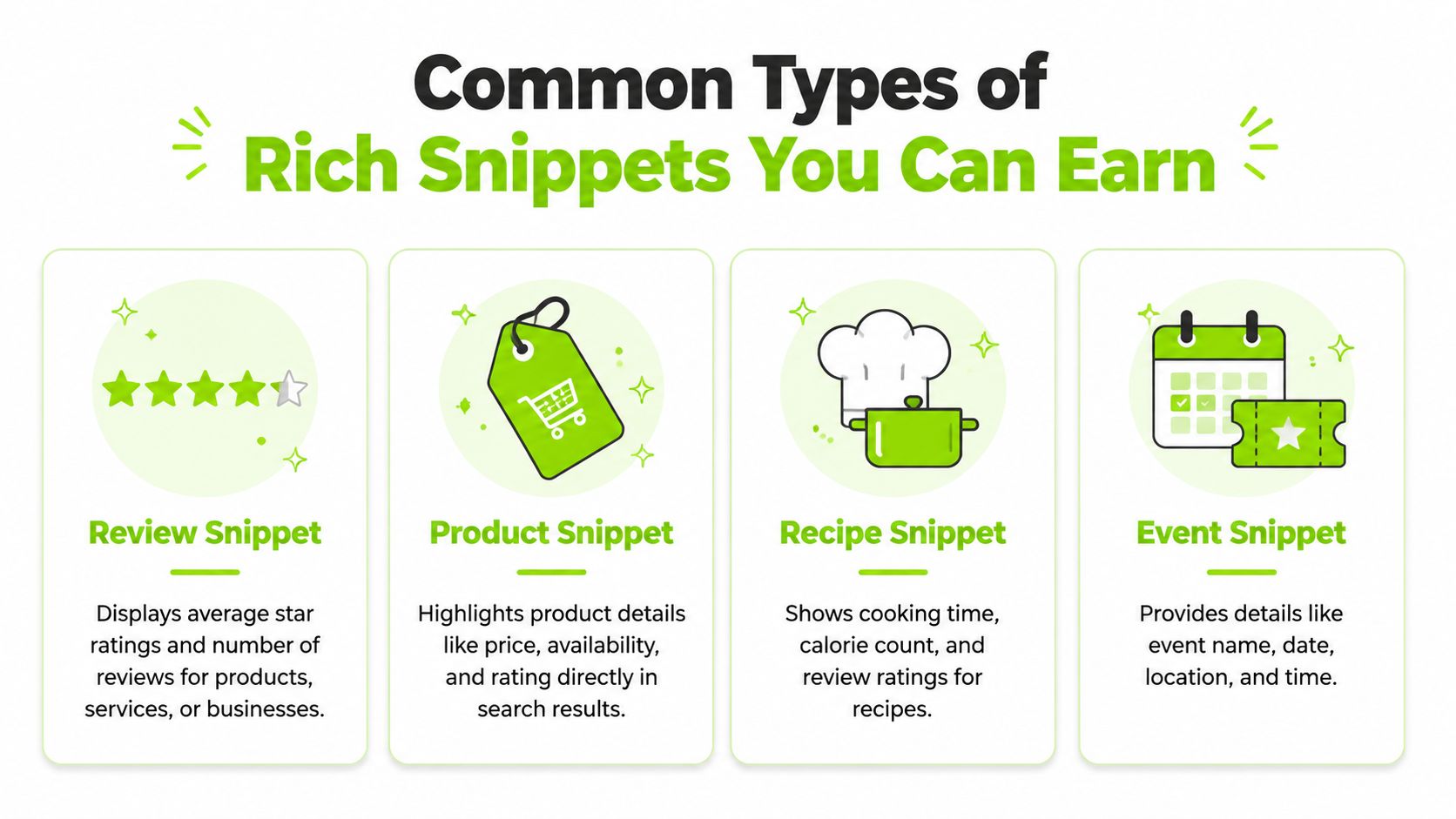 Common Types of
Rich Snippets You Can Earn

Review Snippet

Displays average star ratings and number of reviews for products, services, or businesses.

Product Snippet

Highlights product details like price, availability, and rating directly in search results.

Recipe Snippet

Shows cooking time, calorie count, and review ratings for recipes.

Event Snippet

Provides details like event name, date, location, and time.